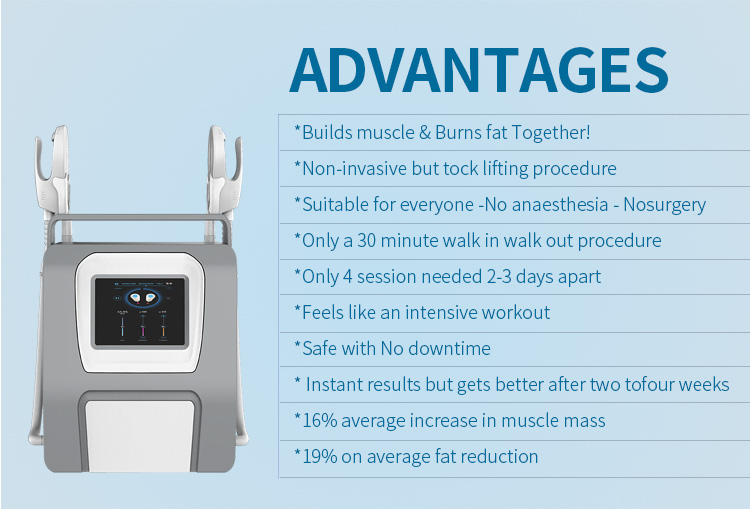 ADVANTAGES

*Builds muscle & Burns fat Together!

*Non-invasive but tock lifting procedure

*Suitable for everyone -No anaesthesia - Nosurgery

*Only a 30 minute walk in walk out procedure

*Only 4 session needed 2-3 days apart

*Feels like an intensive workout

*Safe with No downtime

* Instant results but gets better after two tofour weeks

*16% average increase in muscle mass

*19% on average fat reduction